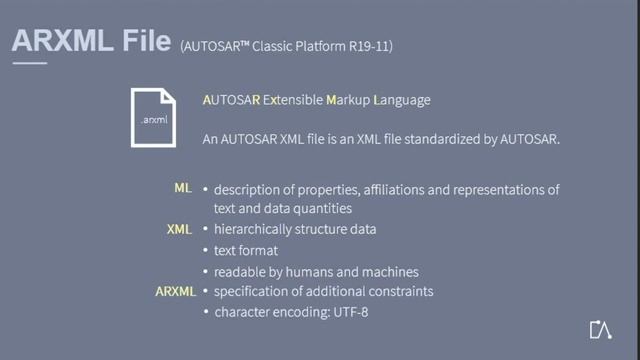 ARXML File (AUTOSAR™ Classic Platform R19-11)

.arxml

AUTOSAR Extensible Markup Language

An AUTOSAR XML file is an XML file standardized by AUTOSAR.

ML
• description of properties, affiliations and representations of text and data quantities

XML
• hierarchically structure data
• text format
• readable by humans and machines

ARXML
• specification of additional constraints
• character encoding: UTF-8